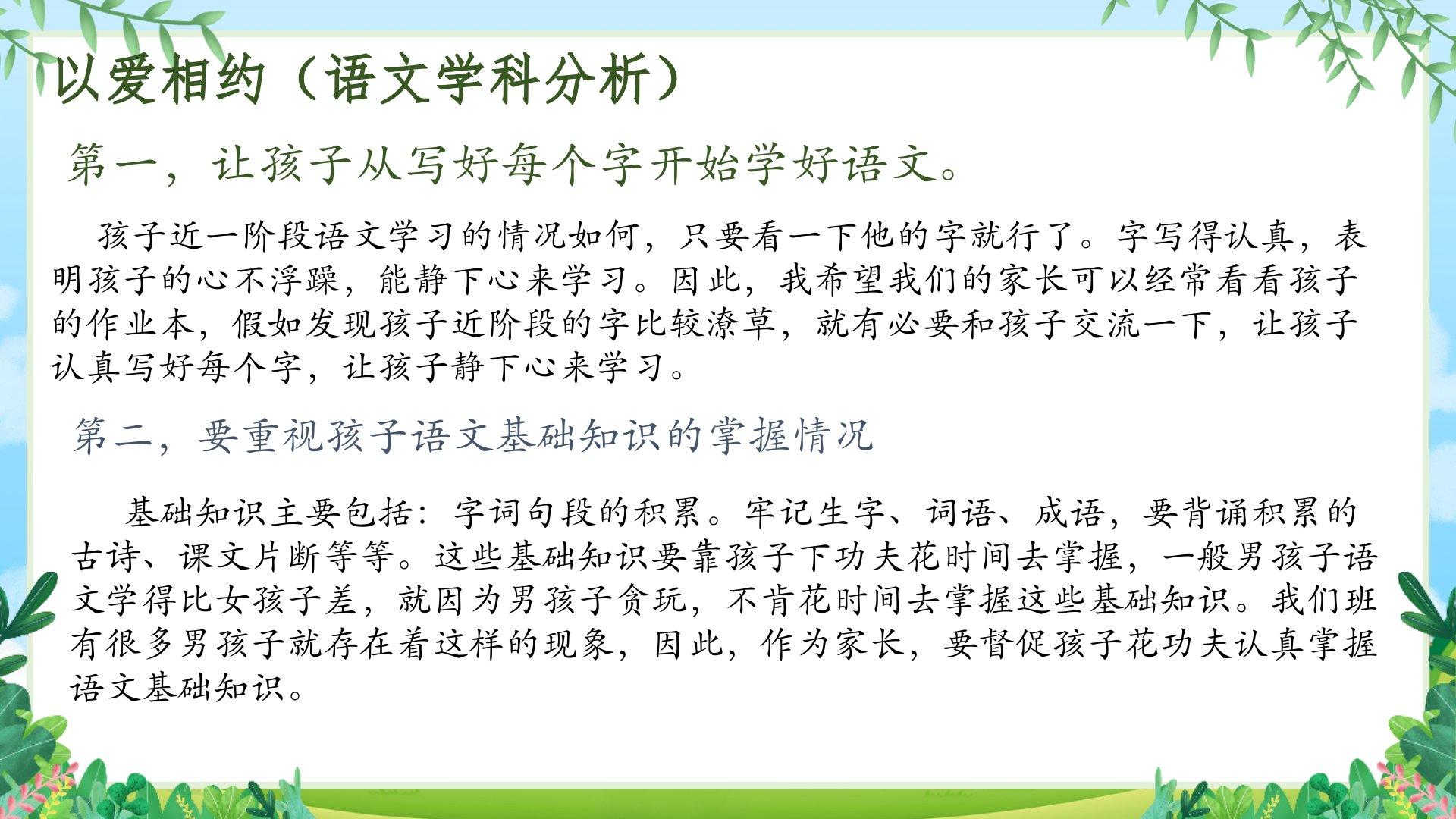 以爱相约（语文学科分析）

第一，让孩子从写好每个字开始学好语文。

孩子近一阶段语文学习的情况如何，只要看一下他的字就行了。字写得认真，表明孩子的心不浮躁，能静下心来学习。因此，我希望我们的家长可以经常看看孩子的作业本，假如发现孩子近阶段的字比较潦草，就有必要和孩子交流一下，让孩子认真写好每个字，让孩子静下心来学习。

第二，要重视孩子语文基础知识的掌握情况

基础知识主要包括：字词句段的积累。牢记生字、词语、成语，要背诵积累的古诗、课文片断等等。这些基础知识要靠孩子下功夫花时间去掌握，一般男孩子语文学得比女孩子差，就因为男孩子贪玩，不肯花时间去掌握这些基础知识。我们班有很多男孩子就存在着这样的现象，因此，作为家长，要督促孩子花功夫认真掌握语文基础知识。